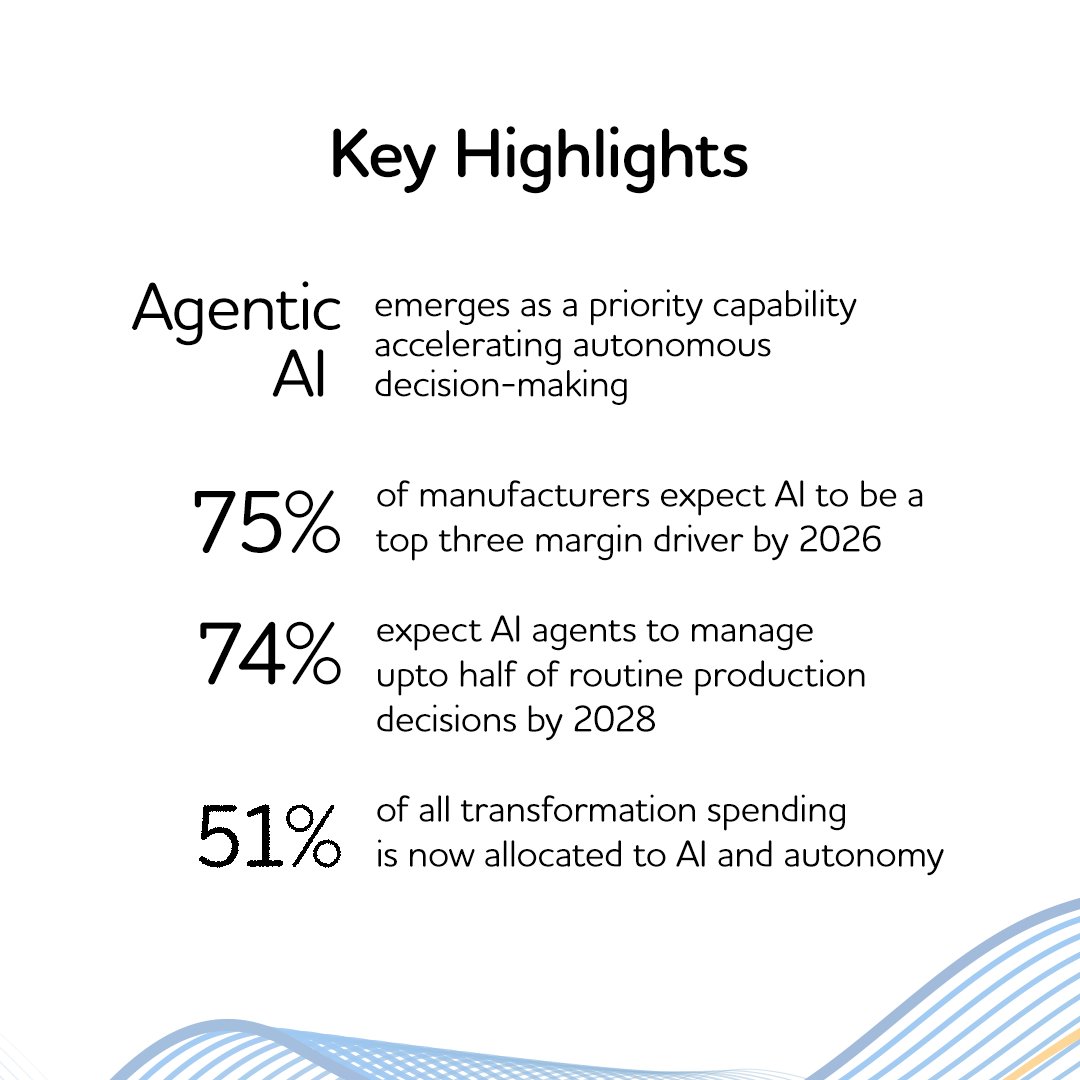 Key Highlights

Agentic AI emerges as a priority capability accelerating autonomous decision-making

75% of manufacturers expect AI to be a top three margin driver by 2026

74% expect AI agents to manage upto half of routine production decisions by 2028

51% of all transformation spending is now allocated to AI and autonomy